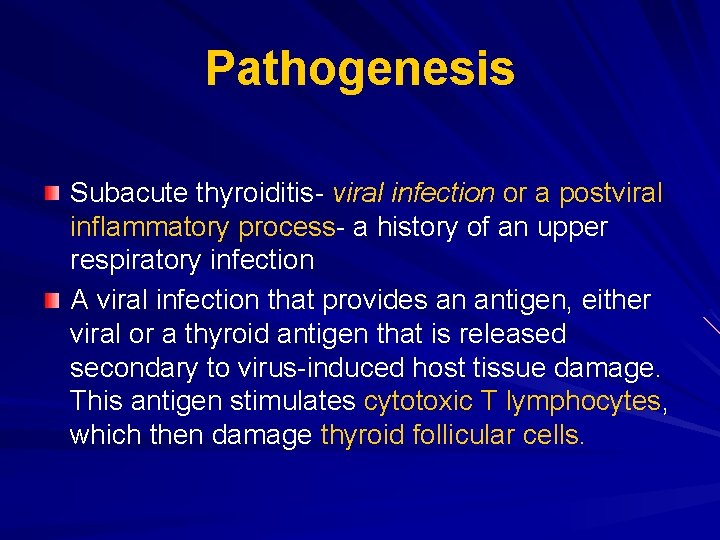 Pathogenesis

Subacute thyroiditis- viral infection or a postviral inflammatory process- a history of an upper respiratory infection

A viral infection that provides an antigen, either viral or a thyroid antigen that is released secondary to virus-induced host tissue damage. This antigen stimulates cytotoxic T lymphocytes, which then damage thyroid follicular cells.